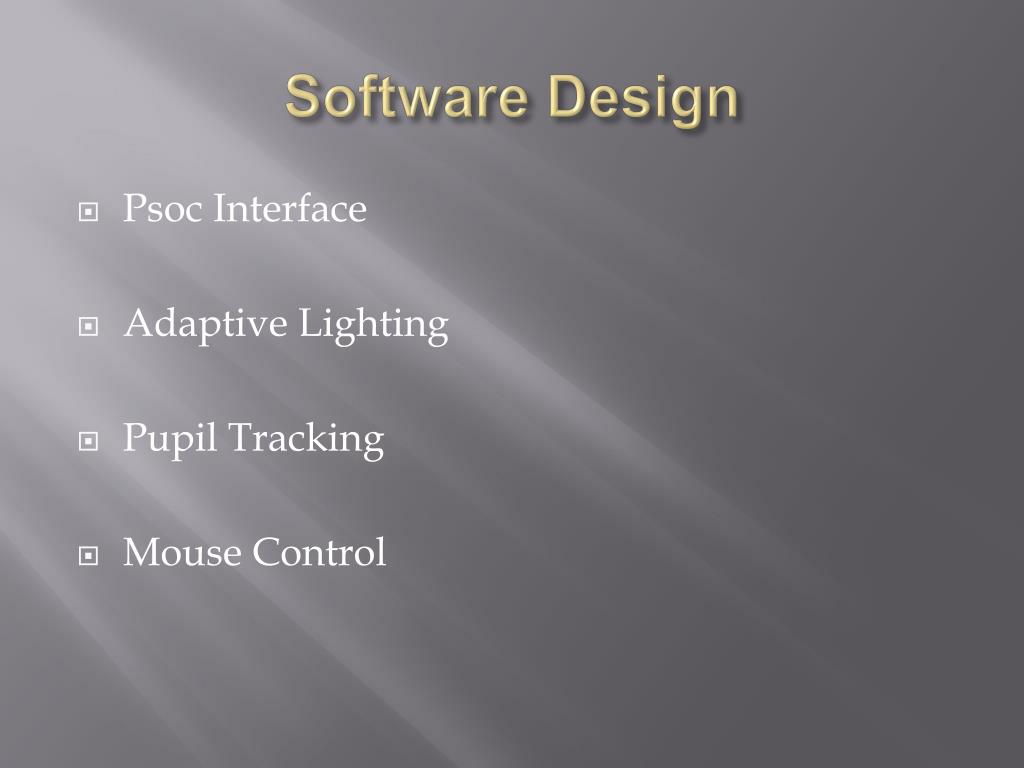 Software Design

Psoc Interface

Adaptive Lighting

Pupil Tracking

Mouse Control